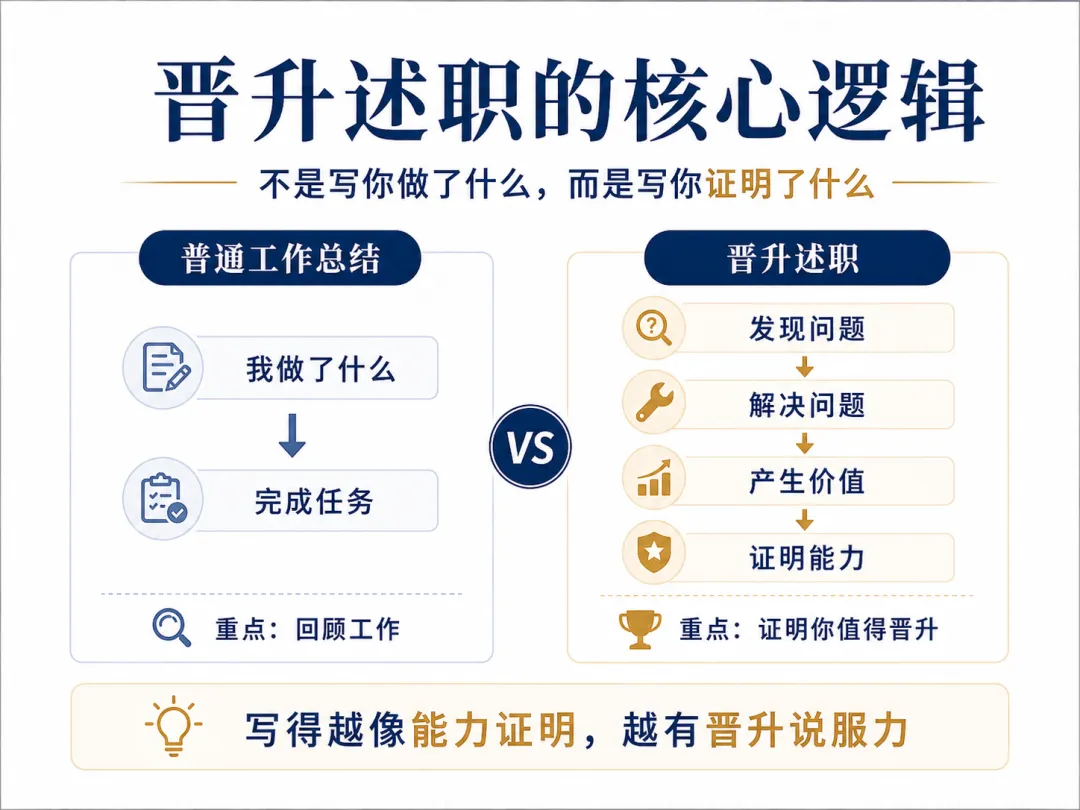 晋升述职的核心逻辑

不是写你做了什么，而是写你证明了什么

普通工作总结

我做了什么

完成任务

重点：回顾工作

VS

晋升述职

发现问题

解决问题

产生价值

证明能力

重点：证明你值得晋升

写得越像能力证明，越有晋升说服力